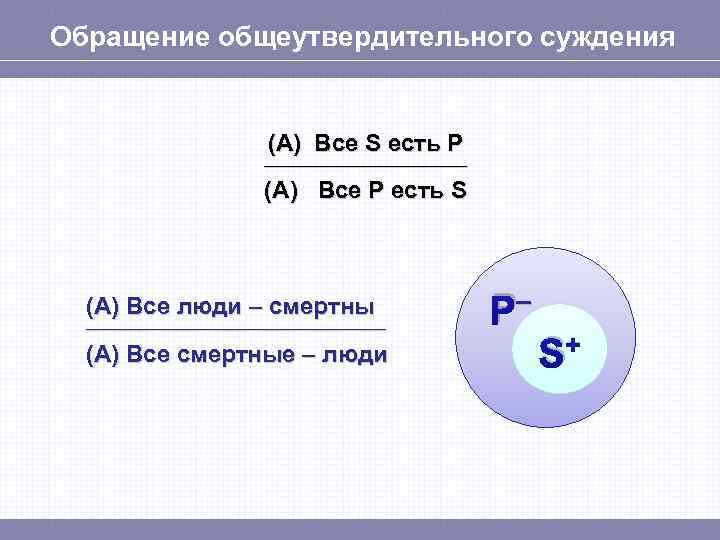 Обращение общеутвердительного суждения

(А) Все S есть P

(А) Все P есть S

(А) Все люди – смертны

(А) Все смертные – люди

$P^-$

$S^+$